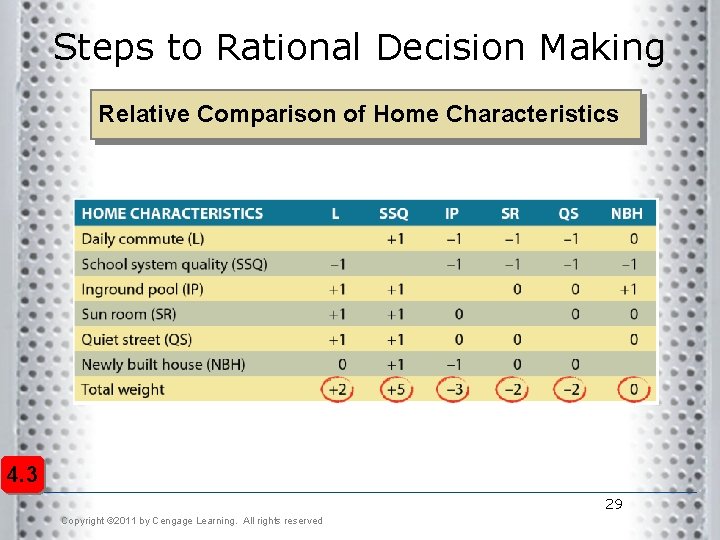 Steps to Rational Decision Making

Relative Comparison of Home Characteristics

| HOME CHARACTERISTICS | L | SSQ | IP | SR | QS | NBH |
|---|---|---|---|---|---|---|
| Daily commute (L) | | +1 | −1 | −1 | −1 | 0 |
| School system quality (SSQ) | −1 | | −1 | −1 | −1 | −1 |
| Inground pool (IP) | +1 | +1 | | 0 | 0 | +1 |
| Sun room (SR) | +1 | +1 | 0 | | 0 | 0 |
| Quiet street (QS) | +1 | +1 | 0 | 0 | | 0 |
| Newly built house (NBH) | 0 | +1 | −1 | 0 | 0 | |
| Total weight | +2 | +5 | −3 | −2 | −2 | 0 |

4.3

29

Copyright ©2011 by Cengage Learning. All rights reserved